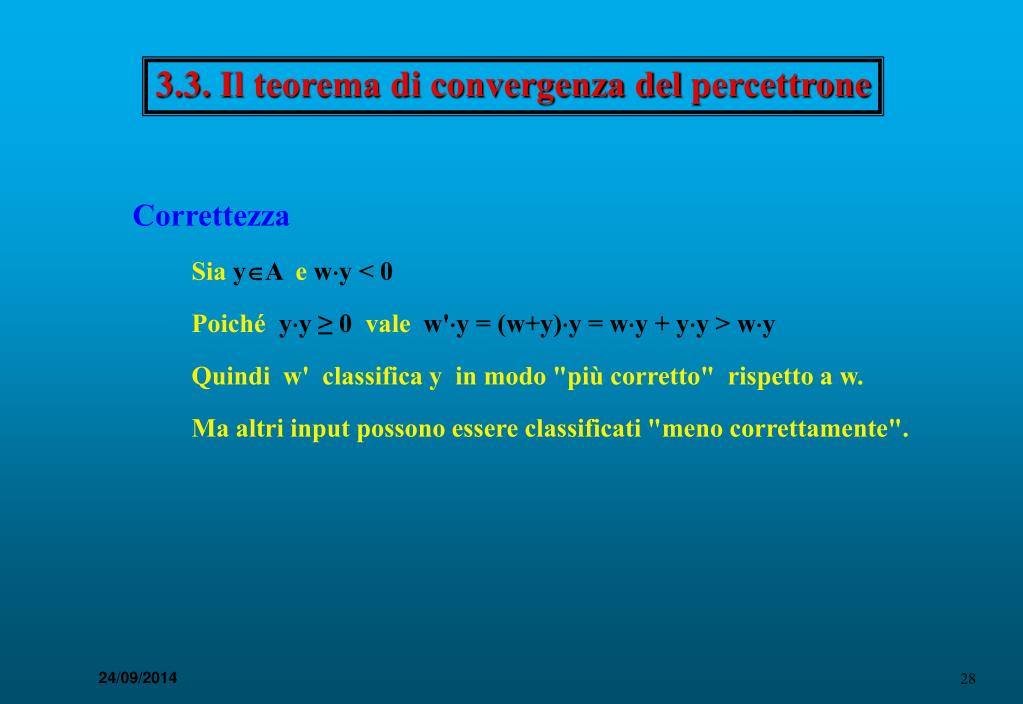 3.3. Il teorema di convergenza del percettrone

Correttezza

Sia $y \in A$ e $w \cdot y < 0$

Poiché $y \cdot y \geq 0$ vale $w' \cdot y = (w+y) \cdot y = w \cdot y + y \cdot y > w \cdot y$

Quindi w' classifica y in modo "più corretto" rispetto a w.

Ma altri input possono essere classificati "meno correttamente".

24/09/2014

28